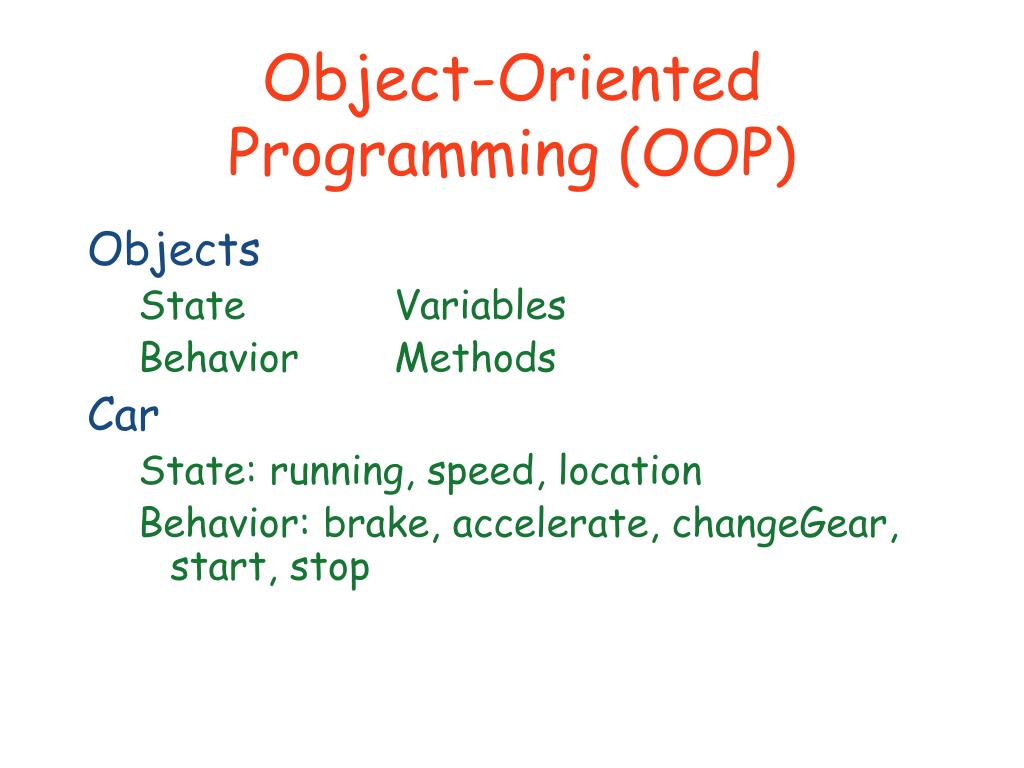 Object-Oriented Programming (OOP)

Objects

State Variables

Behavior Methods

Car

State: running, speed, location

Behavior: brake, accelerate, changeGear, start, stop